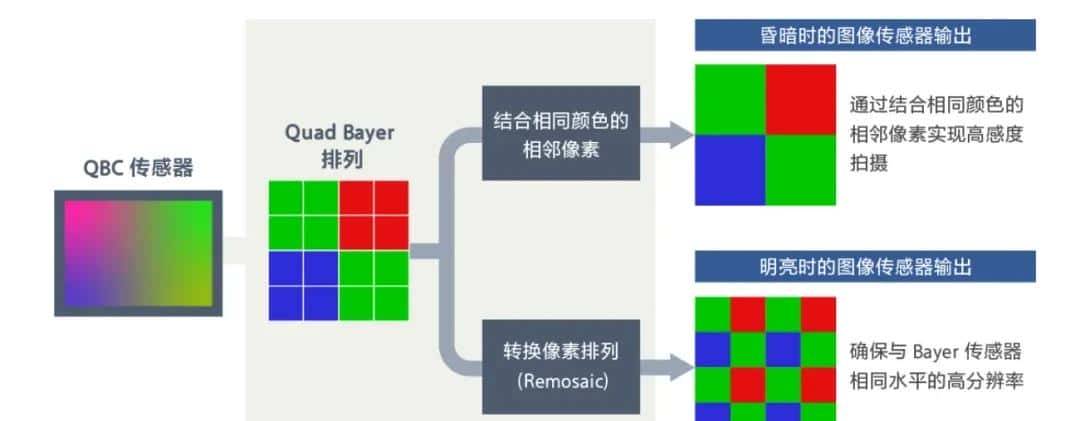 QBC 传感器

Quad Bayer 排列

结合相同颜色的相邻像素

转换像素排列 (Remosaic)

昏暗时的图像传感器输出

通过结合相同颜色的相邻像素实现高感度拍摄

明亮时的图像传感器输出

确保与 Bayer 传感器相同水平的高分辨率